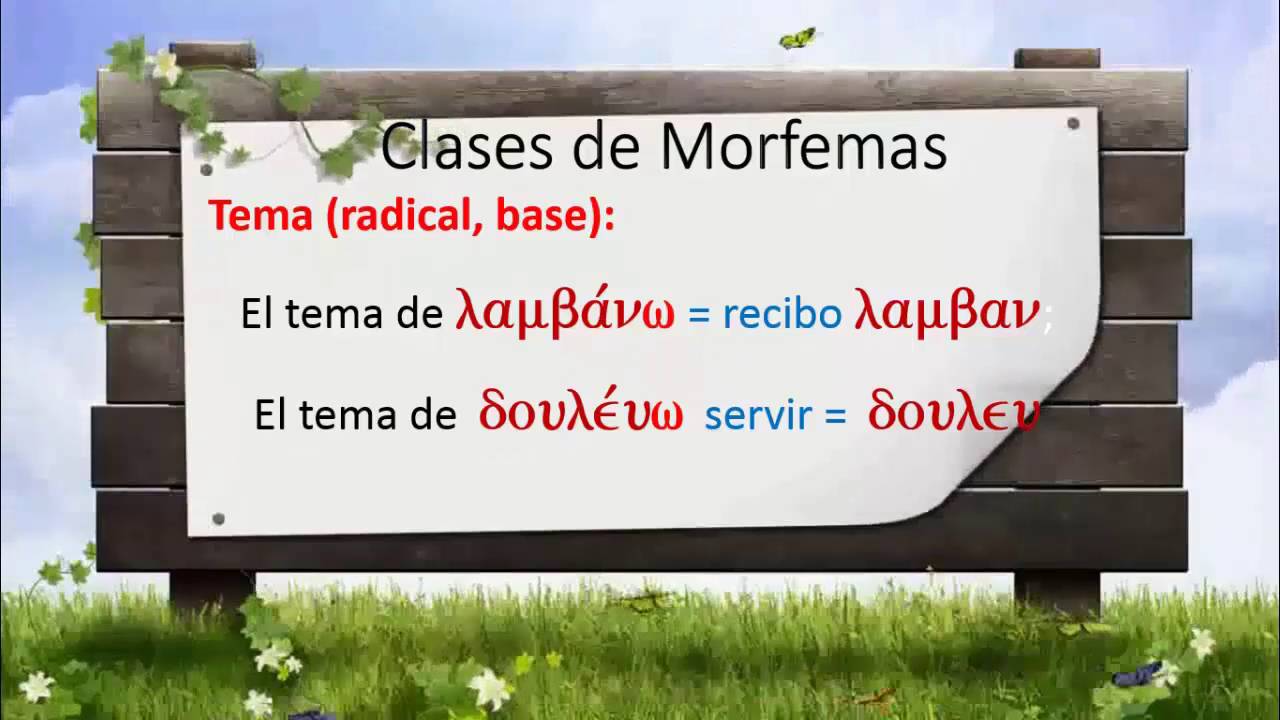 Clases de Morfemas

Tema (radical, base):

El tema de λαμβάνω = recibo λαμβαν;

El tema de δουλέυω servir = δουλευ